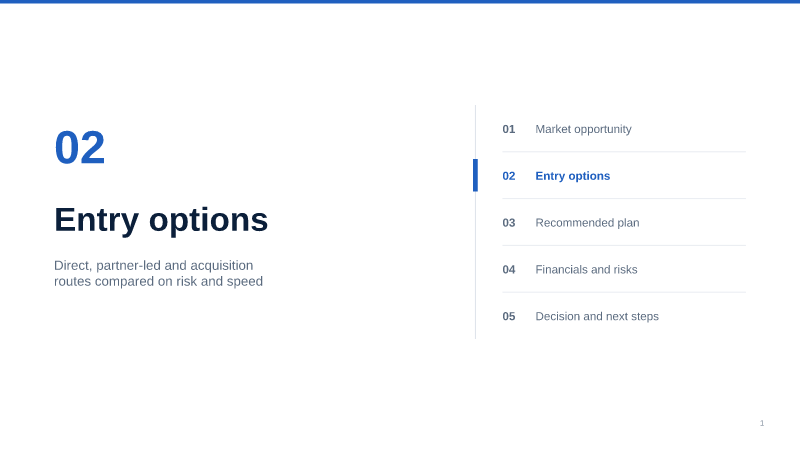 02

Entry options

Direct, partner-led and acquisition routes compared on risk and speed

01 Market opportunity

02 Entry options

03 Recommended plan

04 Financials and risks

05 Decision and next steps

1